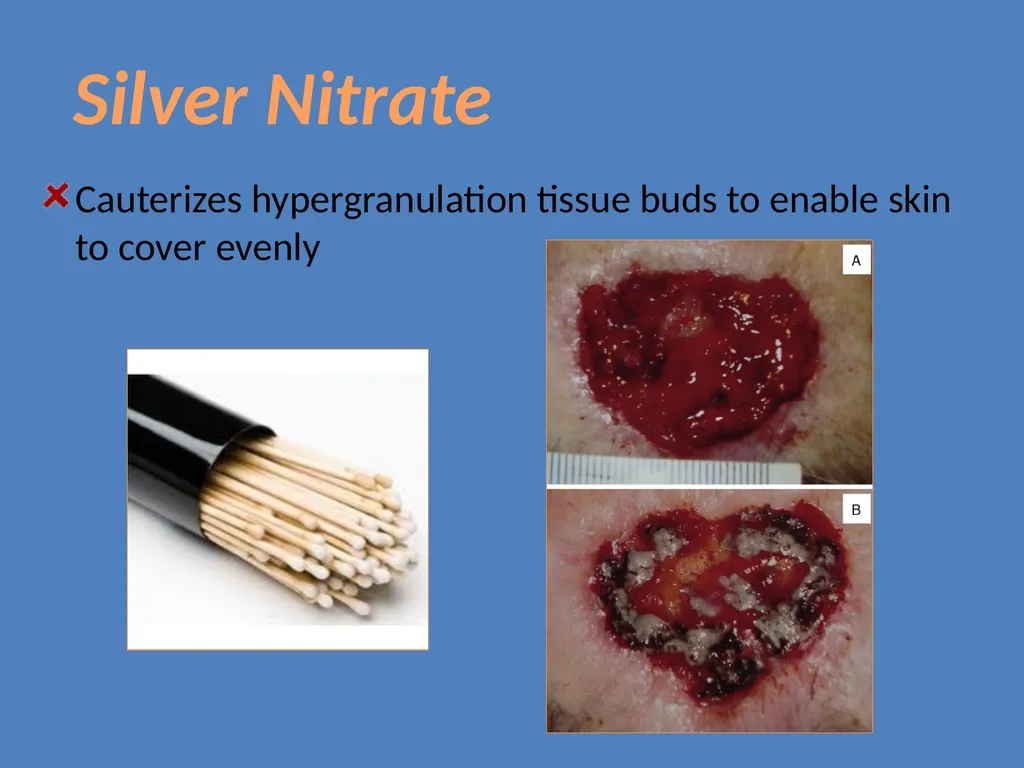 Silver Nitrate

Cauterizes hypergranulation tissue buds to enable skin to cover evenly

A

B